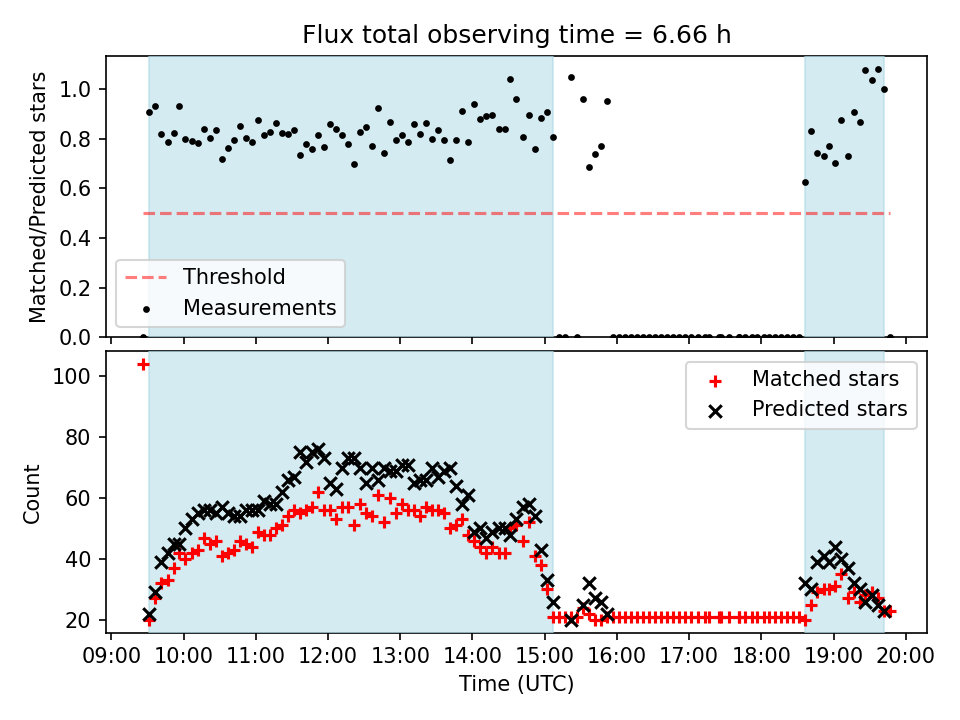 Flux total observing time = 6.66 h

Matched/Predicted stars

1.0
0.8
0.6
0.4
0.2
0.0

Threshold
Measurements

Count

100
80
60
40
20

Matched stars
Predicted stars

09:00 10:00 11:00 12:00 13:00 14:00 15:00 16:00 17:00 18:00 19:00 20:00

Time (UTC)